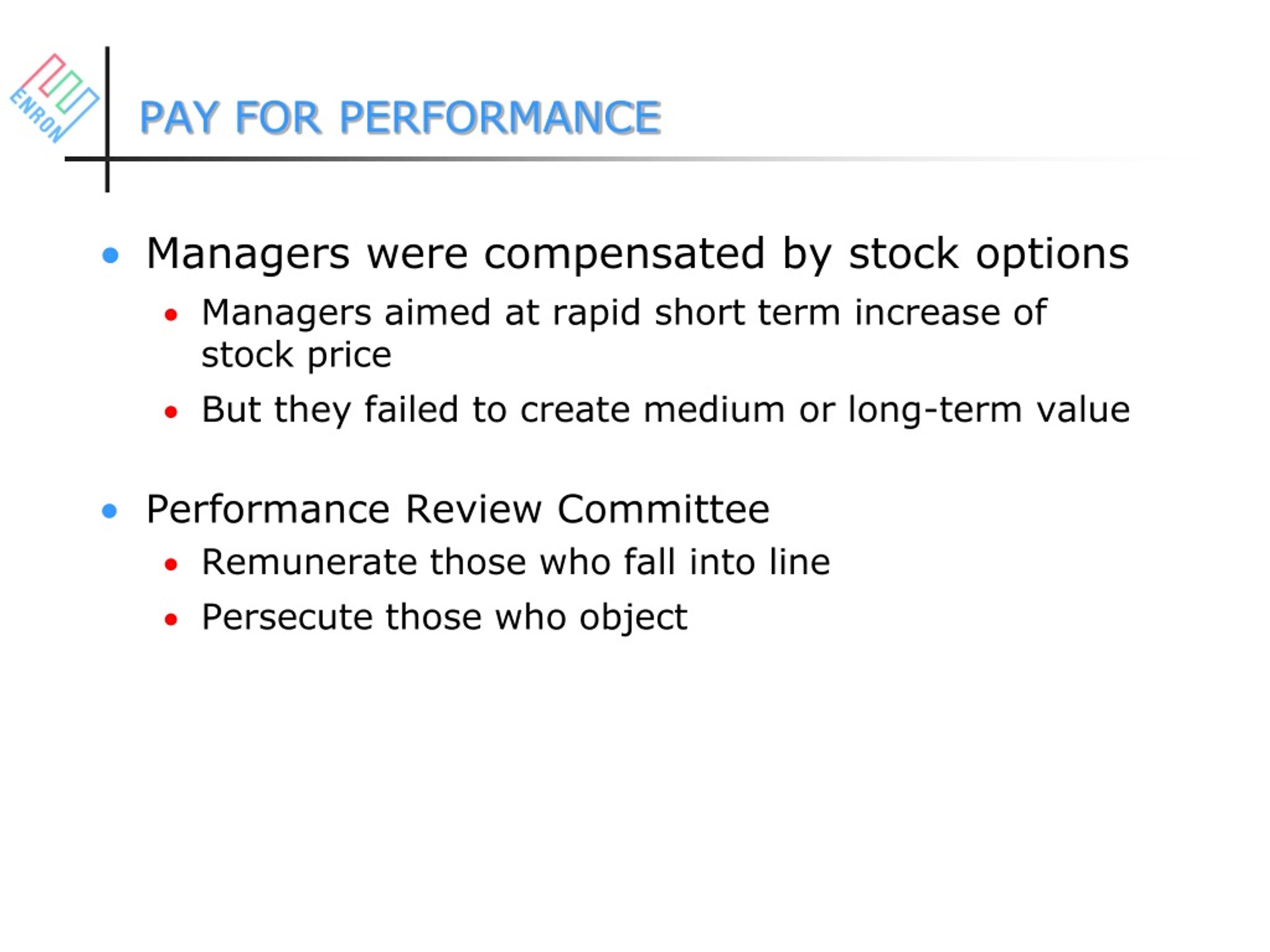 ENRON

PAY FOR PERFORMANCE

- Managers were compensated by stock options
  - Managers aimed at rapid short term increase of stock price
  - But they failed to create medium or long-term value

- Performance Review Committee
  - Remunerate those who fall into line
  - Persecute those who object